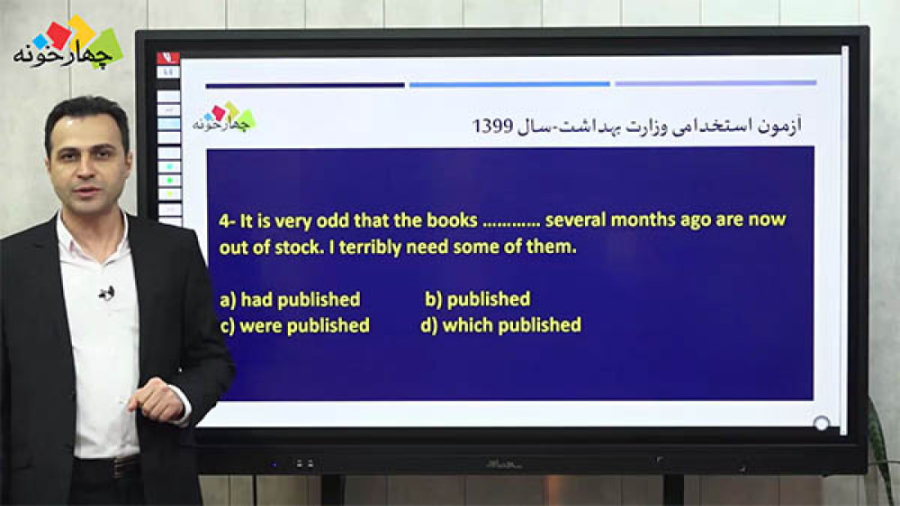 چهارخونه

چهارخونه

آزمون استخدامی وزارت بهداشت-سال 1399

4- It is very odd that the books ............ several months ago are now out of stock. I terribly need some of them.

a) had published
b) published
c) were published
d) which published